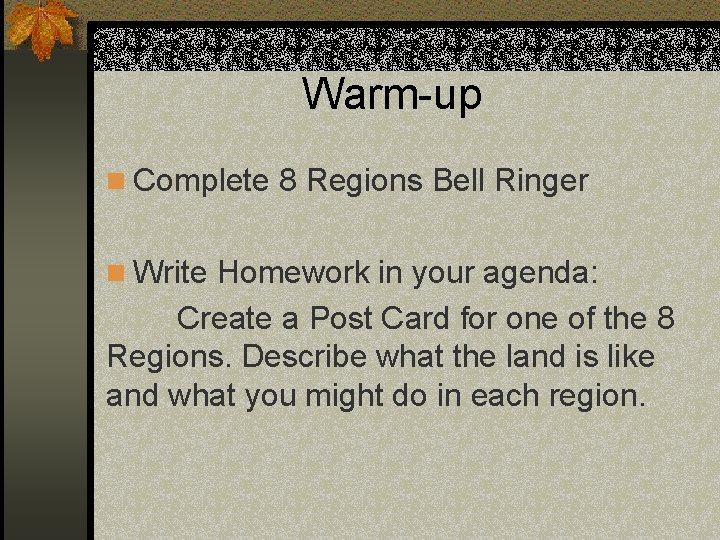 Warm-up

Complete 8 Regions Bell Ringer

Write Homework in your agenda:

Create a Post Card for one of the 8 Regions. Describe what the land is like and what you might do in each region.